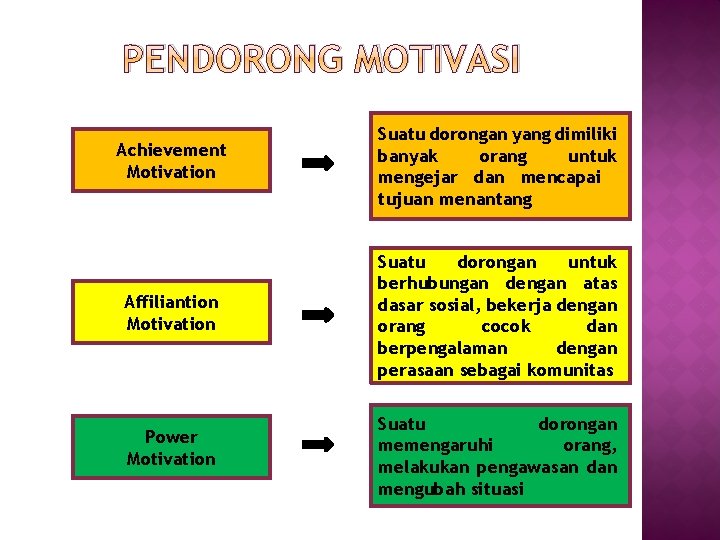 PENDORONG MOTIVASI

Achievement Motivation

Suatu dorongan yang dimiliki banyak orang untuk mengejar dan mencapai tujuan menantang

Affiliantion Motivation

Suatu dorongan untuk berhubungan dengan atas dasar sosial, bekerja dengan orang cocok dan berpengalaman dengan perasaan sebagai komunitas

Power Motivation

Suatu dorongan memengaruhi orang, melakukan pengawasan dan mengubah situasi